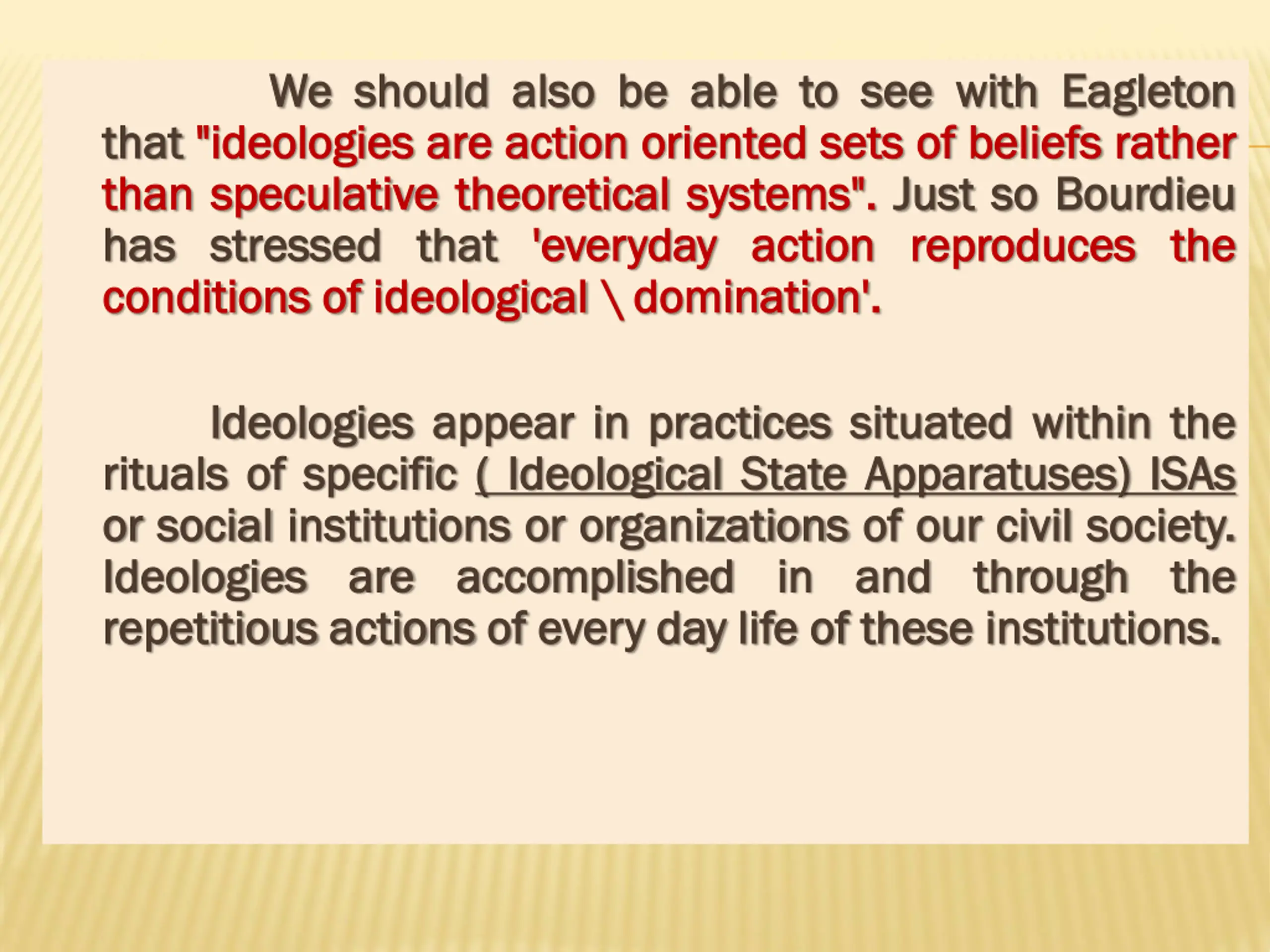 We should also be able to see with Eagleton that "ideologies are action oriented sets of beliefs rather than speculative theoretical systems". Just so Bourdieu has stressed that 'everyday action reproduces the conditions of ideological \ domination'.

Ideologies appear in practices situated within the rituals of specific ( Ideological State Apparatuses) ISAs or social institutions or organizations of our civil society. Ideologies are accomplished in and through the repetitious actions of every day life of these institutions.